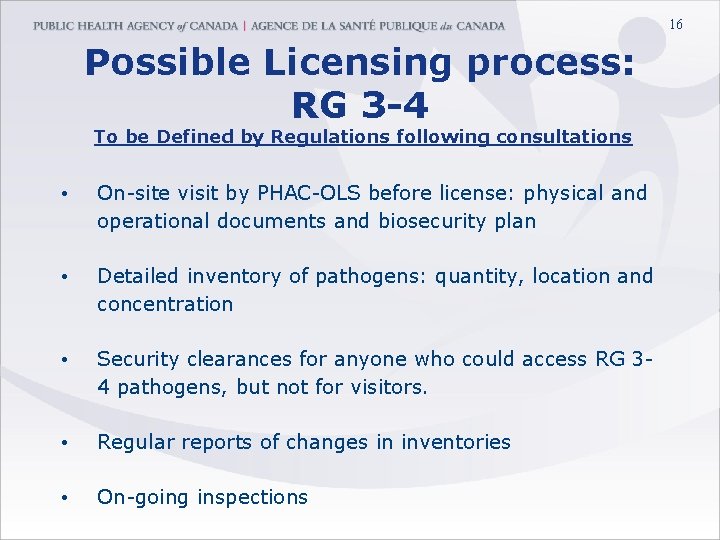 PUBLIC HEALTH AGENCY of CANADA | AGENCE DE LA SANTÉ PUBLIQUE du CANADA

16

Possible Licensing process: RG 3-4

To be Defined by Regulations following consultations

• On-site visit by PHAC-OLS before license: physical and operational documents and biosecurity plan

• Detailed inventory of pathogens: quantity, location and concentration

• Security clearances for anyone who could access RG 3-4 pathogens, but not for visitors.

• Regular reports of changes in inventories

• On-going inspections